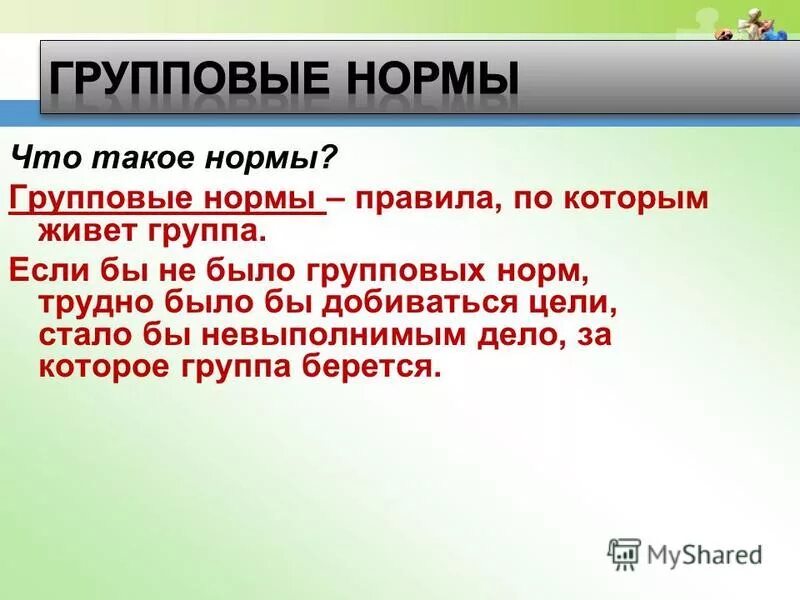 ГРУППОВЫЕ НОРМЫ

Что такое нормы?

Групповые нормы – правила, по которым живет группа.

Если бы не было групповых норм, трудно было бы добиваться цели, стало бы невыполнимым дело, за которое группа берется.

MyShared